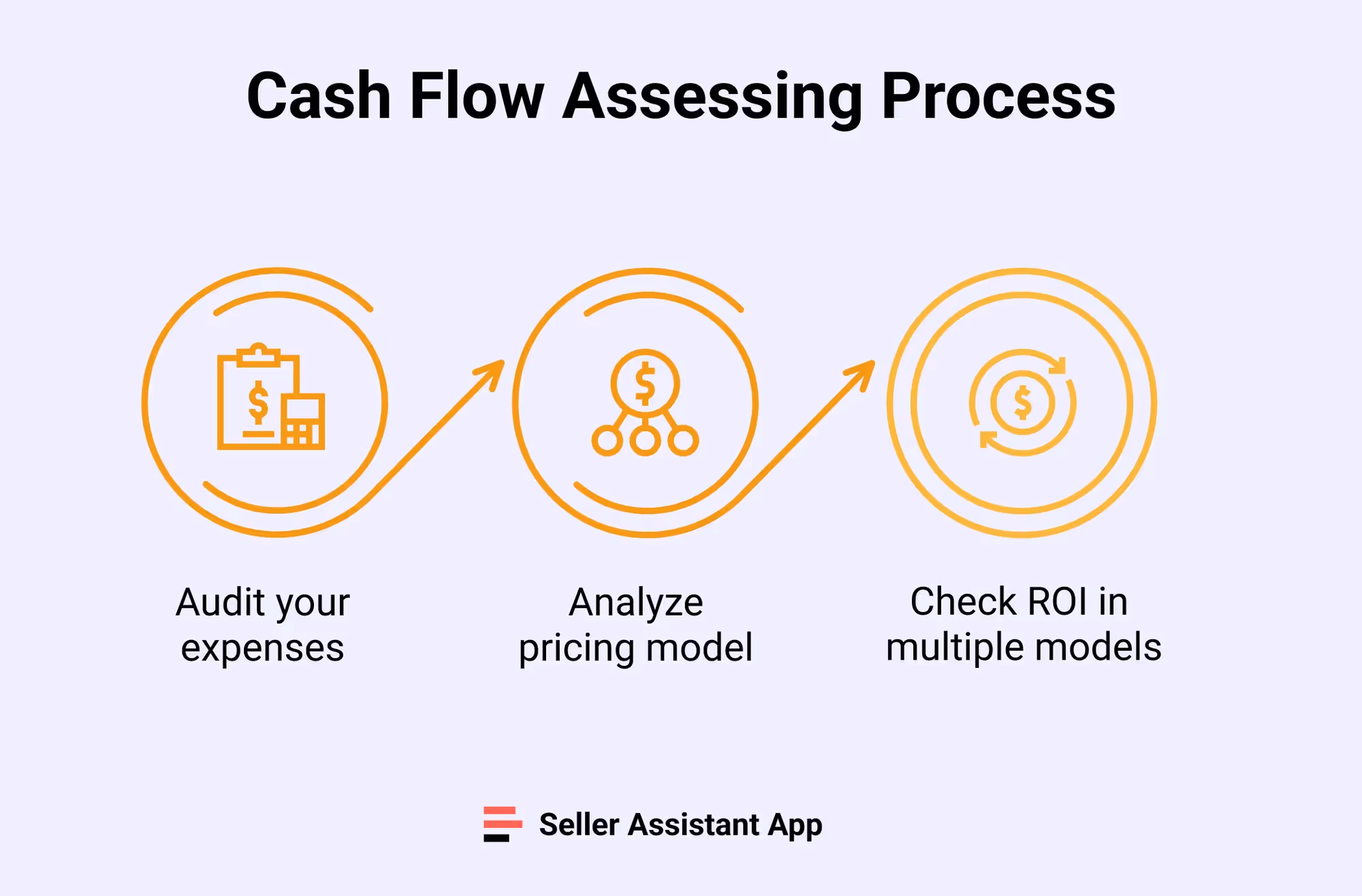 Cash Flow Assessing Process

Audit your expenses

Analyze pricing model

Check ROI in multiple models

Seller Assistant App